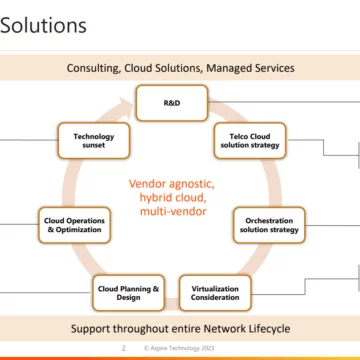 Solutions

Consulting, Cloud Solutions, Managed Services

R&D

Telco Cloud solution strategy

Orchestration solution strategy

Virtualization Consideration

Cloud Planning & Design

Cloud Operations & Optimization

Technology sunset

Vendor agnostic, hybrid cloud, multi-vendor

Support throughout entire Network Lifecycle

2 © Aspire Technology 2023